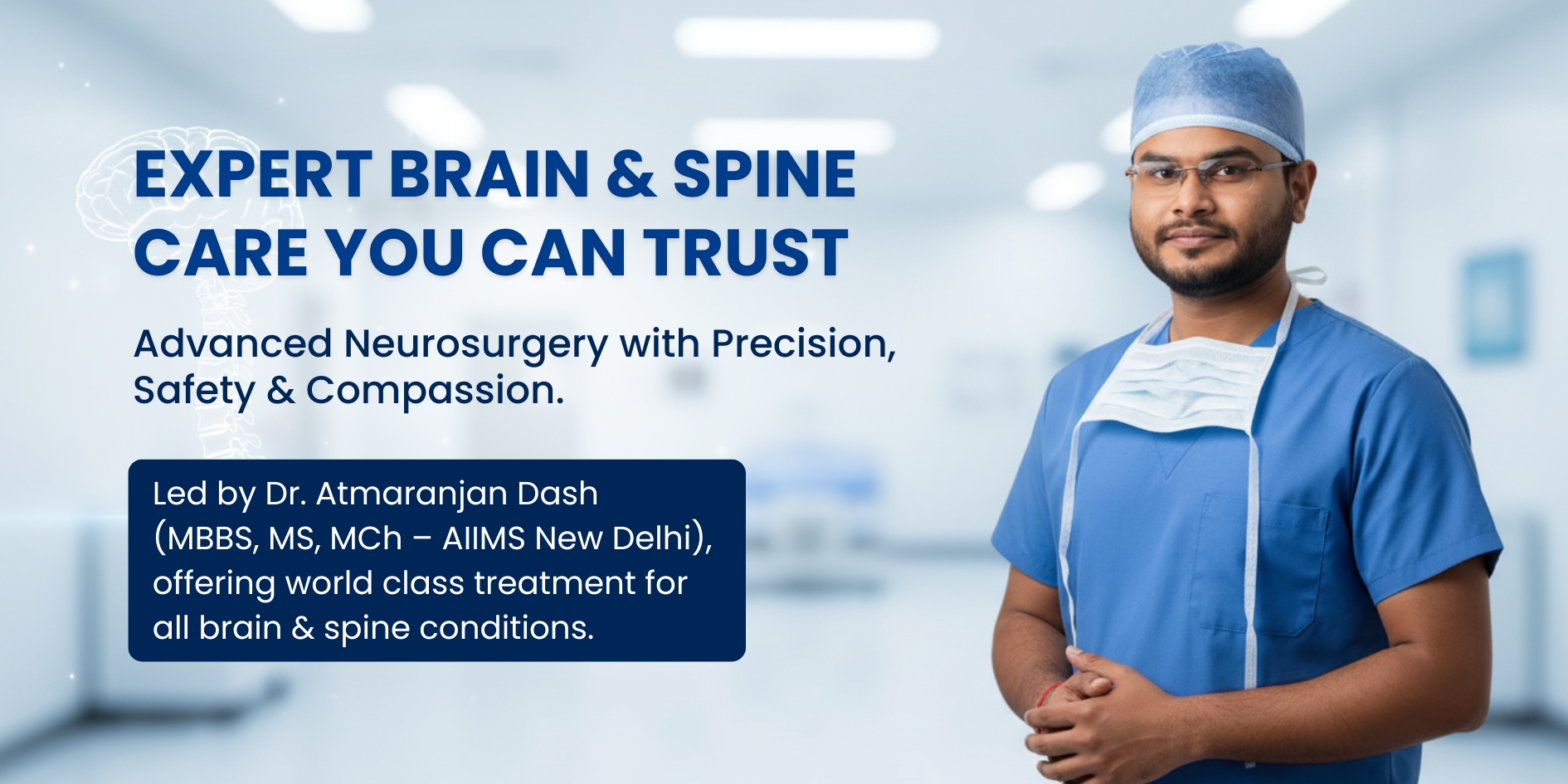 EXPERT BRAIN & SPINE CARE YOU CAN TRUST

Advanced Neurosurgery with Precision, Safety & Compassion.

Led by Dr. Atmaranjan Dash (MBBS, MS, MCh – AIIMS New Delhi), offering world class treatment for all brain & spine conditions.